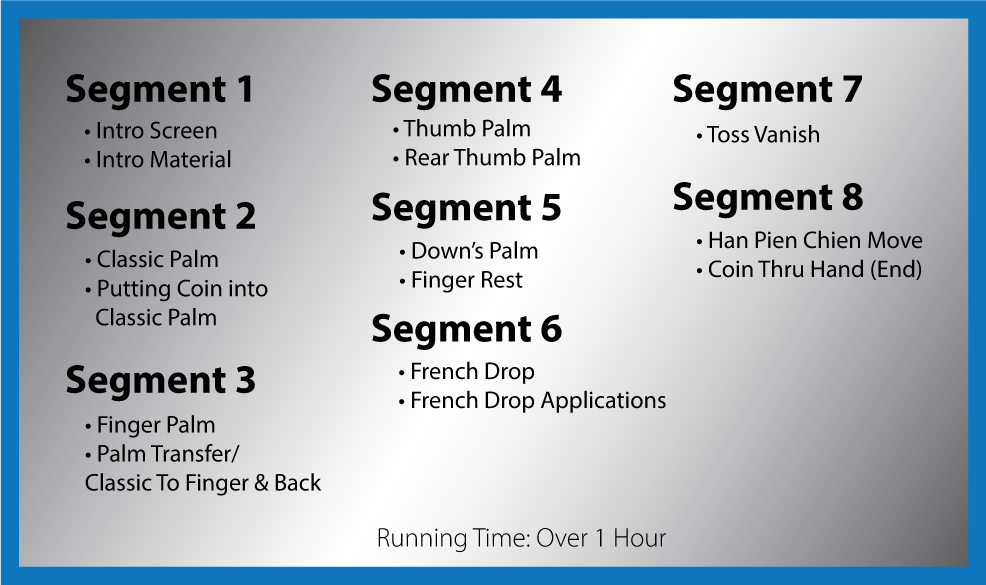 Segment 1
• Intro Screen
• Intro Material

Segment 2
• Classic Palm
• Putting Coin into Classic Palm

Segment 3
• Finger Palm
• Palm Transfer/ Classic To Finger & Back

Segment 4
• Thumb Palm
• Rear Thumb Palm

Segment 5
• Down's Palm
• Finger Rest

Segment 6
• French Drop
• French Drop Applications

Segment 7
• Toss Vanish

Segment 8
• Han Pien Chien Move
• Coin Thru Hand (End)

Running Time: Over 1 Hour